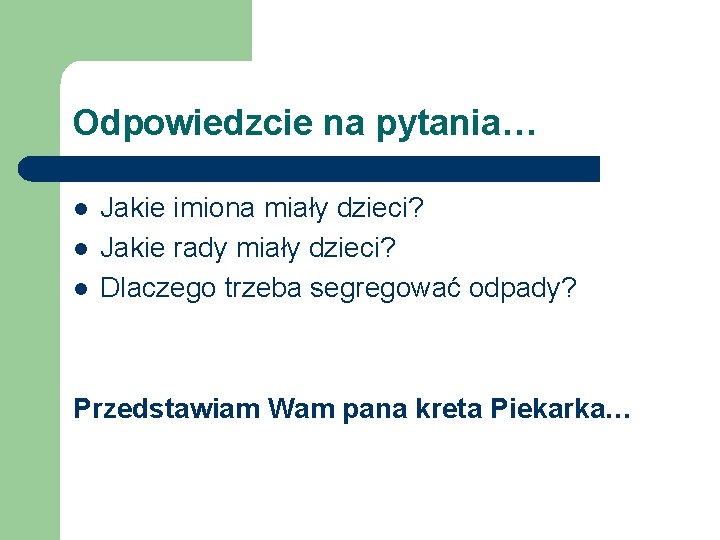 Odpowiedzcie na pytania…

- Jakie imiona miały dzieci?
- Jakie rady miały dzieci?
- Dlaczego trzeba segregować odpady?

Przedstawiam Wam pana kreta Piekarka…